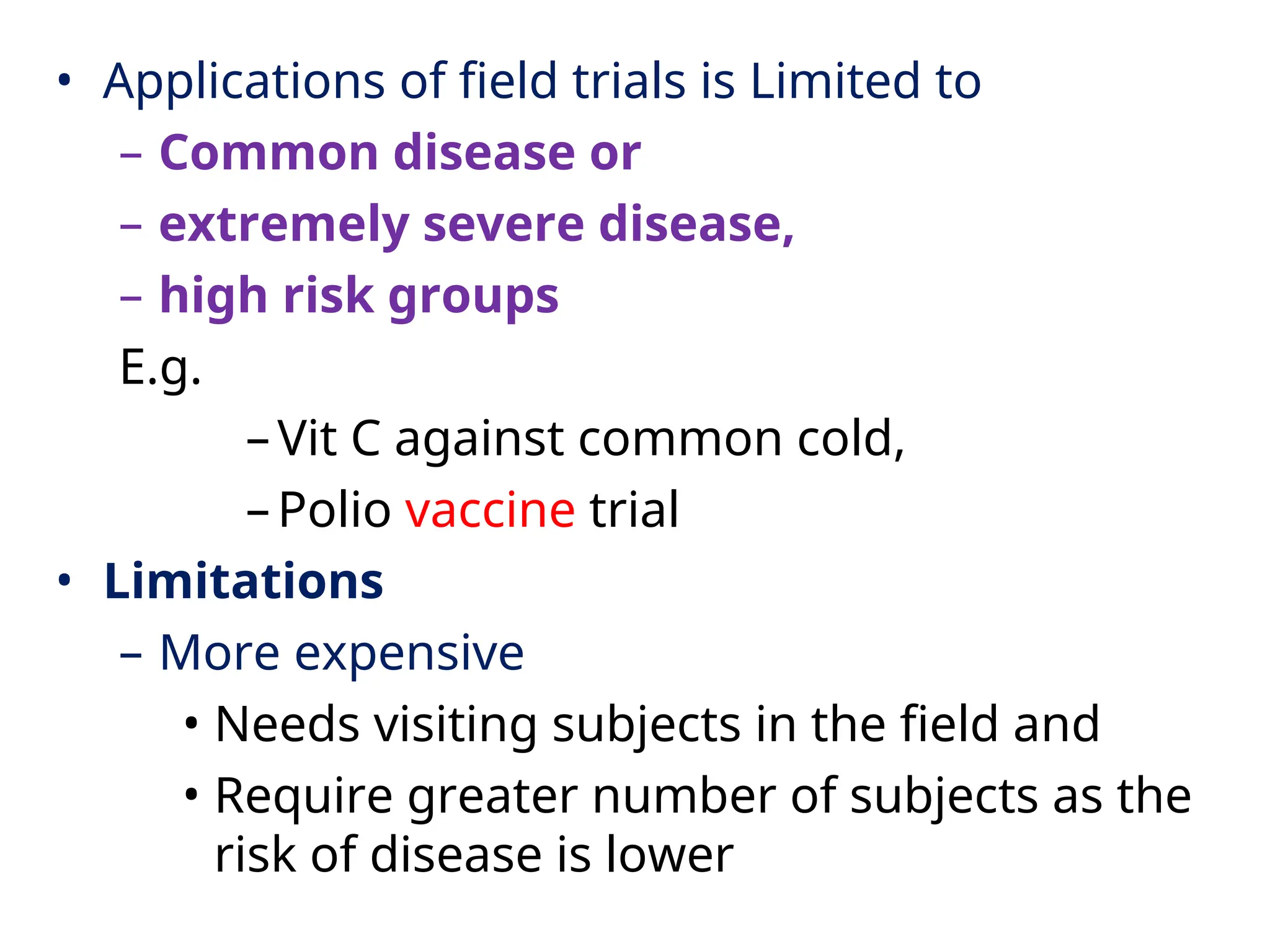 • Applications of field trials is Limited to
– Common disease or
– extremely severe disease,
– high risk groups
E.g.
– Vit C against common cold,
– Polio vaccine trial
• Limitations
– More expensive
• Needs visiting subjects in the field and
• Require greater number of subjects as the risk of disease is lower